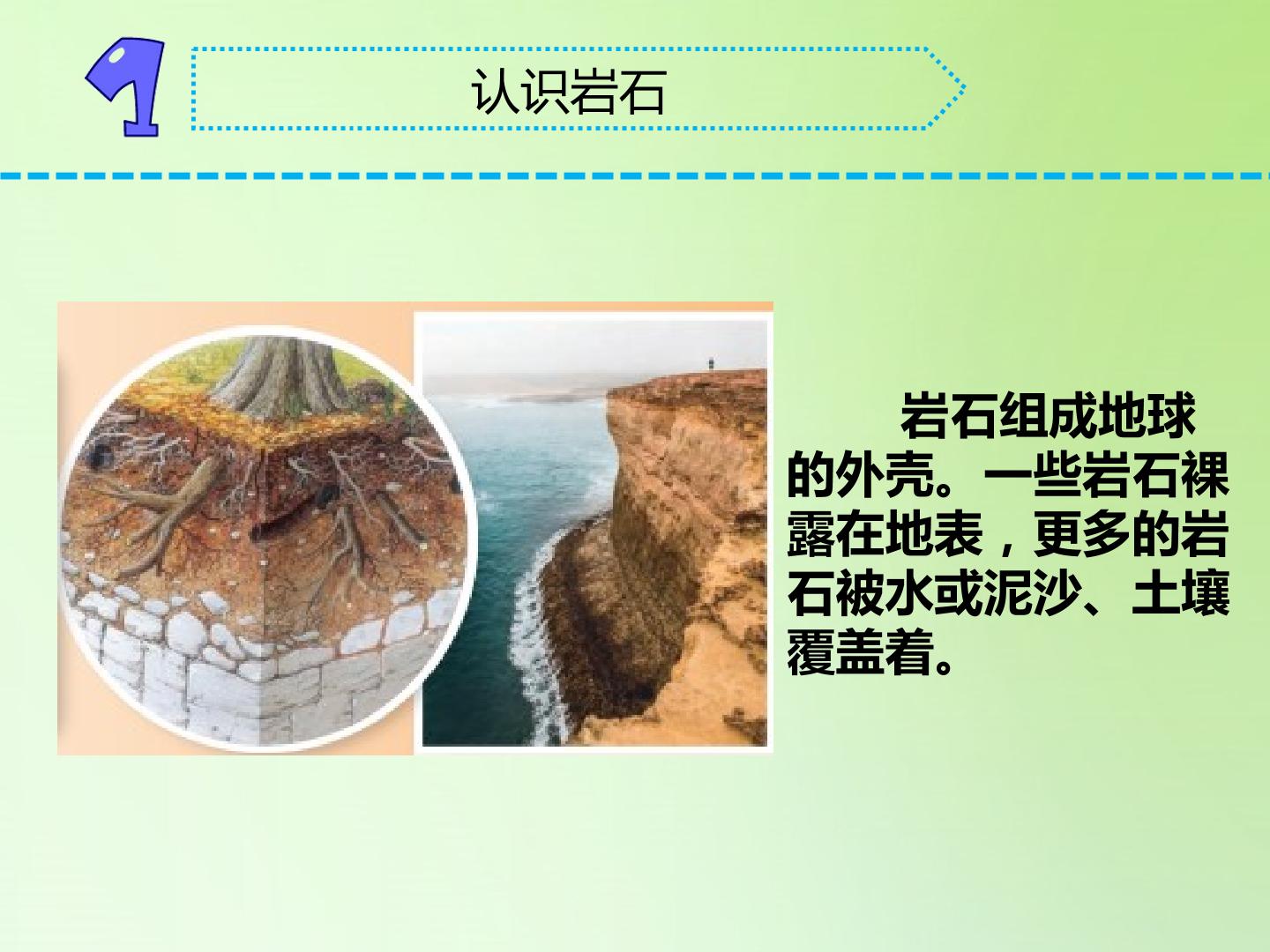 1

认识岩石

岩石组成地球的外壳。一些岩石裸露在地表，更多的岩石被水或泥沙、土壤覆盖着。